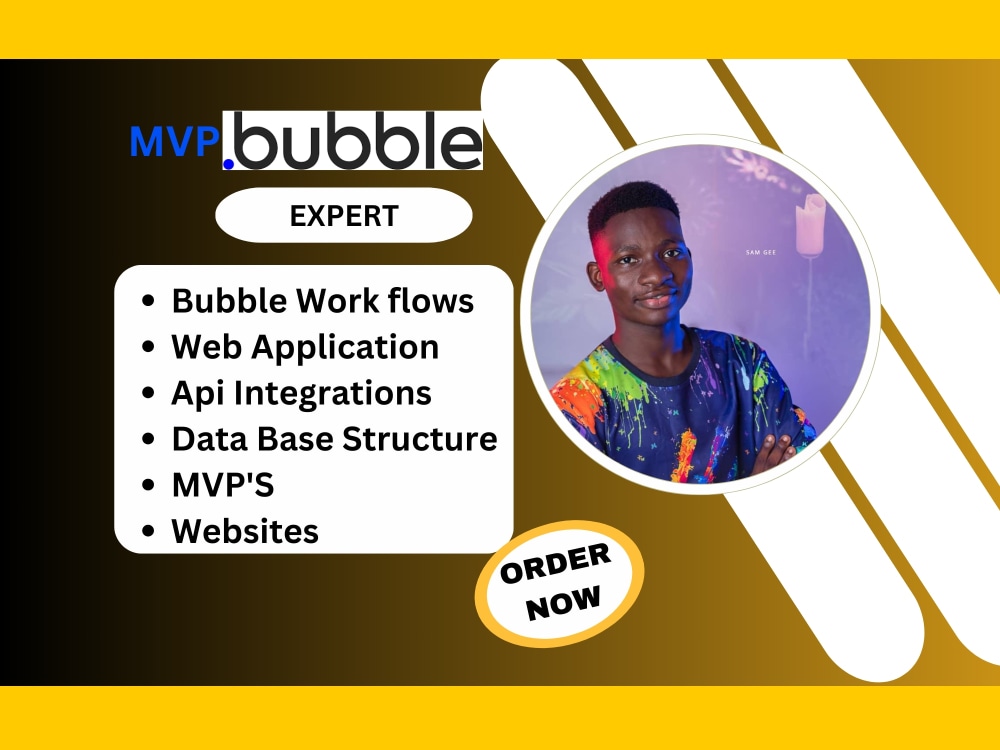 MVP .bubble

EXPERT

- Bubble Work flows
- Web Application
- Api Integrations
- Data Base Structure
- MVP'S
- Websites

SAM GEE

ORDER NOW